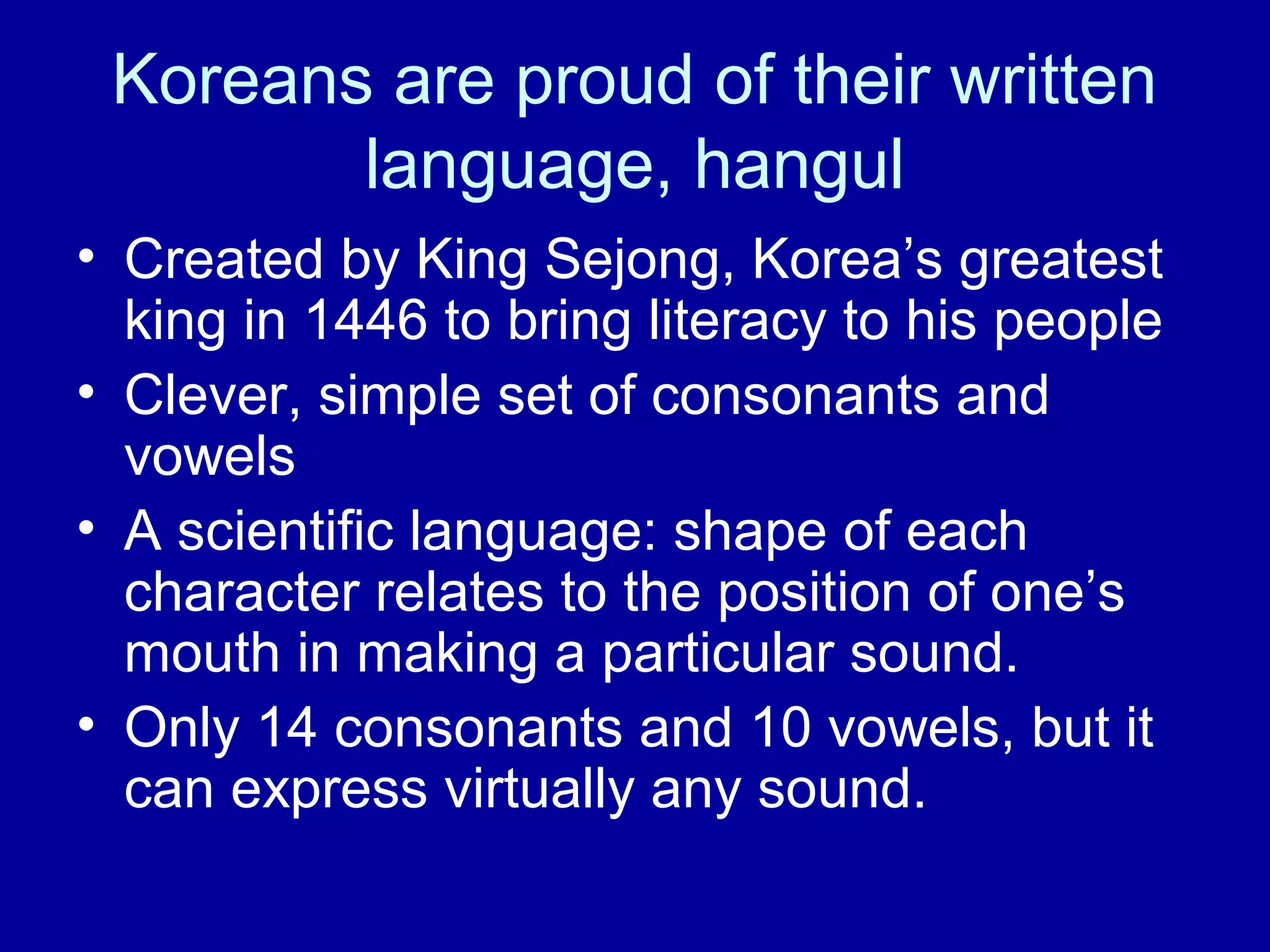 Koreans are proud of their written language, hangul

• Created by King Sejong, Korea’s greatest king in 1446 to bring literacy to his people
• Clever, simple set of consonants and vowels
• A scientific language: shape of each character relates to the position of one’s mouth in making a particular sound.
• Only 14 consonants and 10 vowels, but it can express virtually any sound.